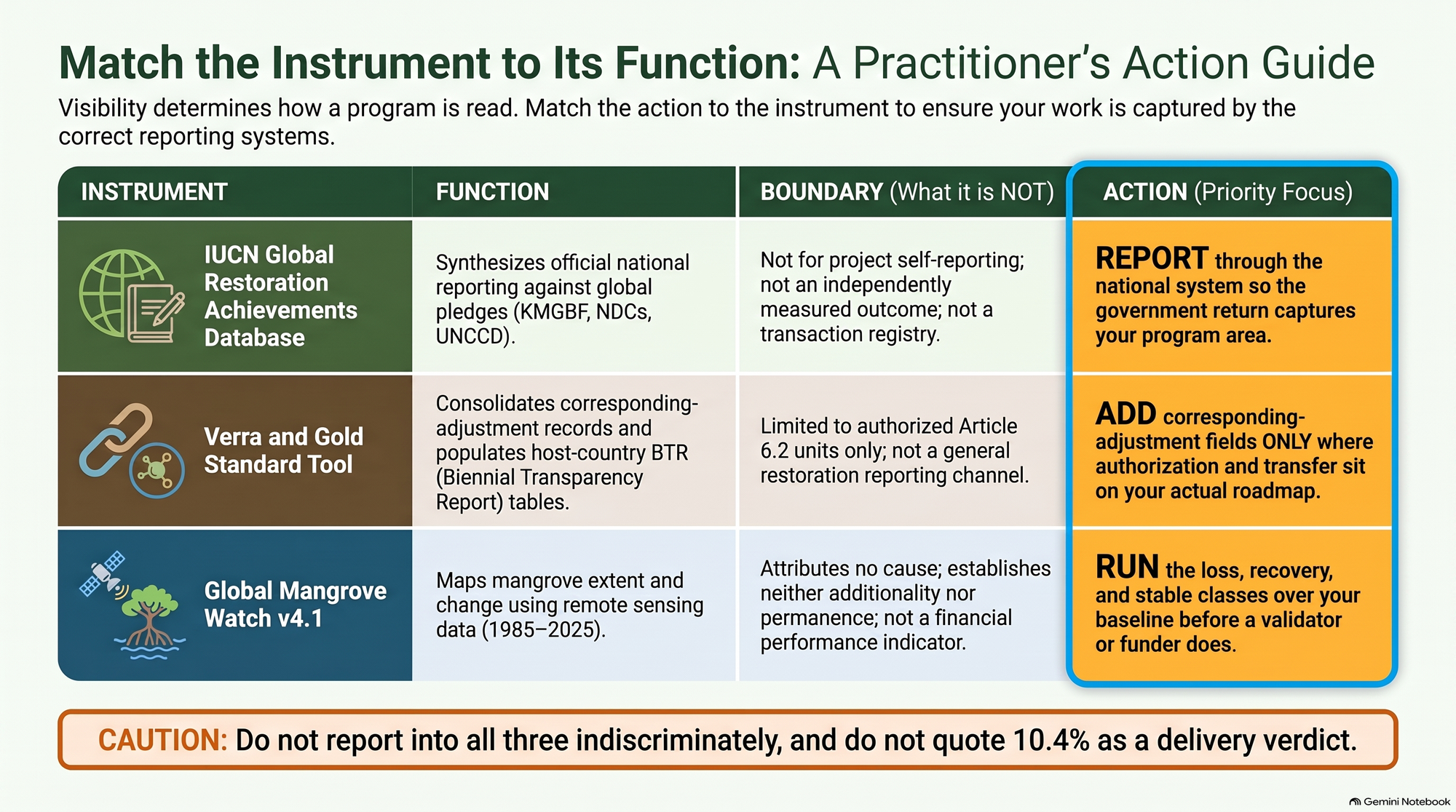 Match the Instrument to Its Function: A Practitioner's Action Guide

Visibility determines how a program is read. Match the action to the instrument to ensure your work is captured by the correct reporting systems.

| INSTRUMENT | FUNCTION | BOUNDARY (What it is NOT) | ACTION (Priority Focus) |
|---|---|---|---|
| IUCN Global Restoration Achievements Database | Synthesizes official national reporting against global pledges (KMGBF, NDCs, UNCCD). | Not for project self-reporting; not an independently measured outcome; not a transaction registry. | REPORT through the national system so the government return captures your program area. |
| Verra and Gold Standard Tool | Consolidates corresponding-adjustment records and populates host-country BTR (Biennial Transparency Report) tables. | Limited to authorized Article 6.2 units only; not a general restoration reporting channel. | ADD corresponding-adjustment fields ONLY where authorization and transfer sit on your actual roadmap. |
| Global Mangrove Watch v4.1 | Maps mangrove extent and change using remote sensing data (1985–2025). | Attributes no cause; establishes neither additionality nor permanence; not a financial performance indicator. | RUN the loss, recovery, and stable classes over your baseline before a validator or funder does. |

CAUTION: Do not report into all three indiscriminately, and do not quote 10.4% as a delivery verdict.

Gemini Notebook